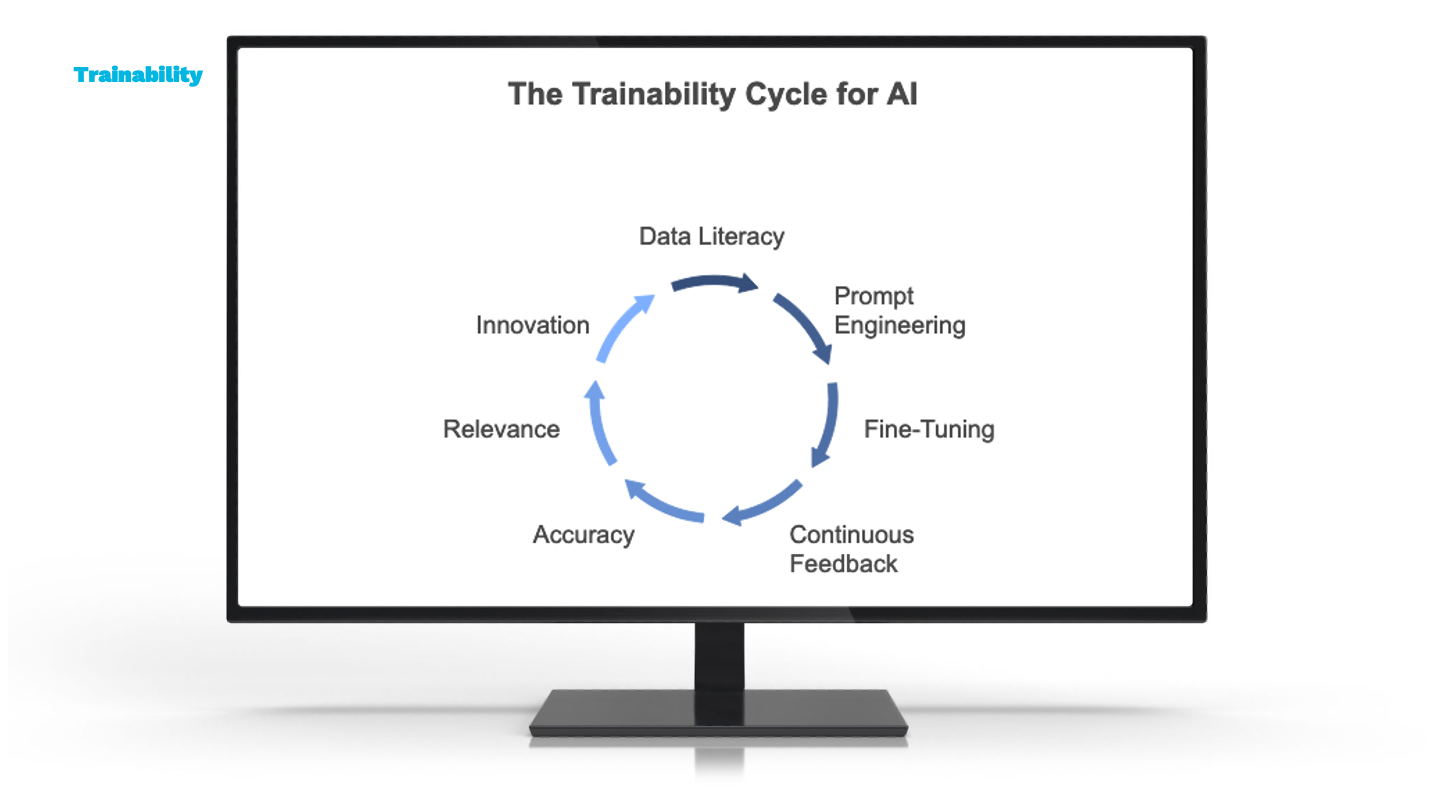 Trainability

The Trainability Cycle for AI

Data Literacy

Prompt Engineering

Fine-Tuning

Continuous Feedback

Accuracy

Relevance

Innovation